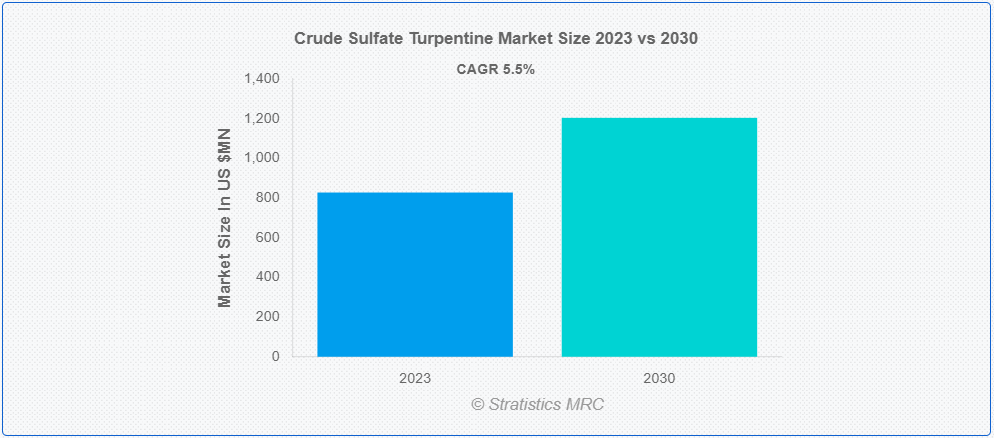 Crude Sulfate Turpentine Market Size 2023 vs 2030

CAGR 5.5%

Market Size In US $MN

1,400
1,200
1,000
800
600
400
200
0

2023
2030

© Stratistics MRC